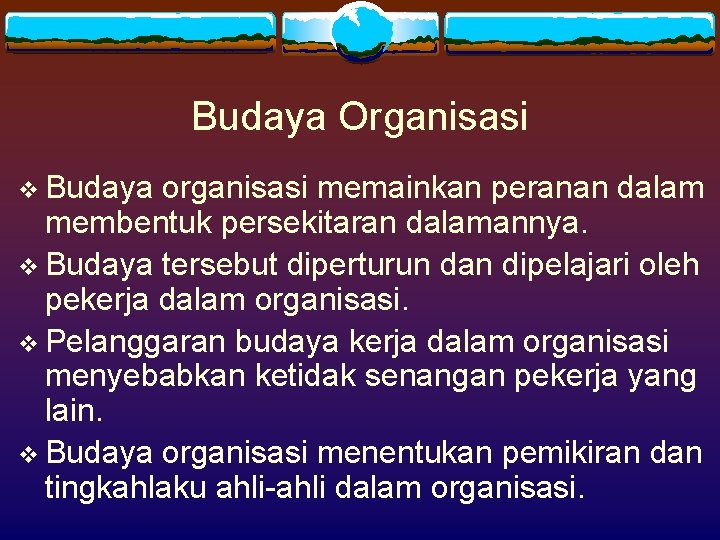 Budaya Organisasi

❖ Budaya organisasi memainkan peranan dalam membentuk persekitaran dalamannya.
❖ Budaya tersebut diperturun dan dipelajari oleh pekerja dalam organisasi.
❖ Pelanggaran budaya kerja dalam organisasi menyebabkan ketidak senangan pekerja yang lain.
❖ Budaya organisasi menentukan pemikiran dan tingkahlaku ahli-ahli dalam organisasi.